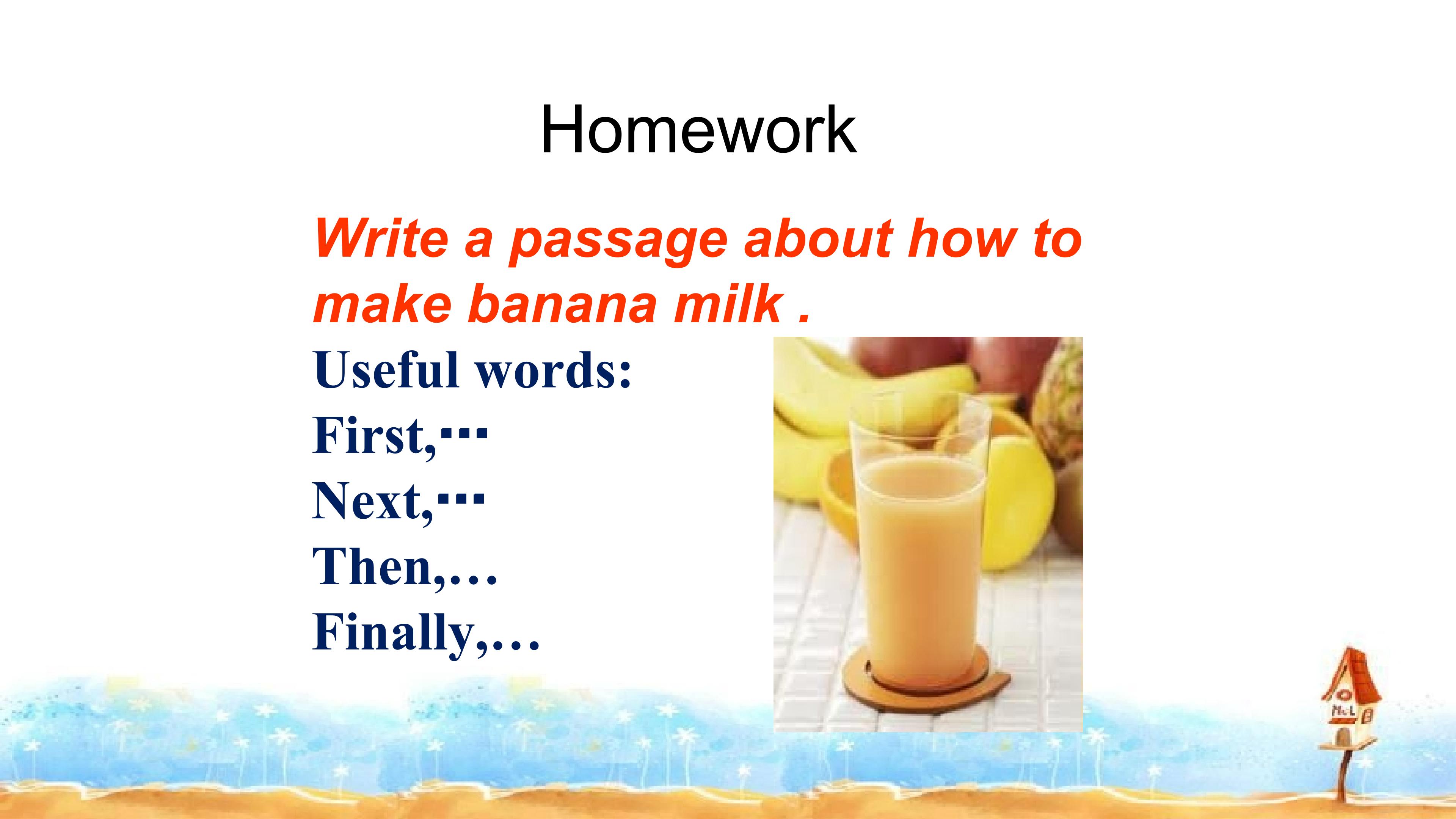 Homework

Write a passage about how to make banana milk .

Useful words:
First,…
Next,…
Then,…
Finally,…